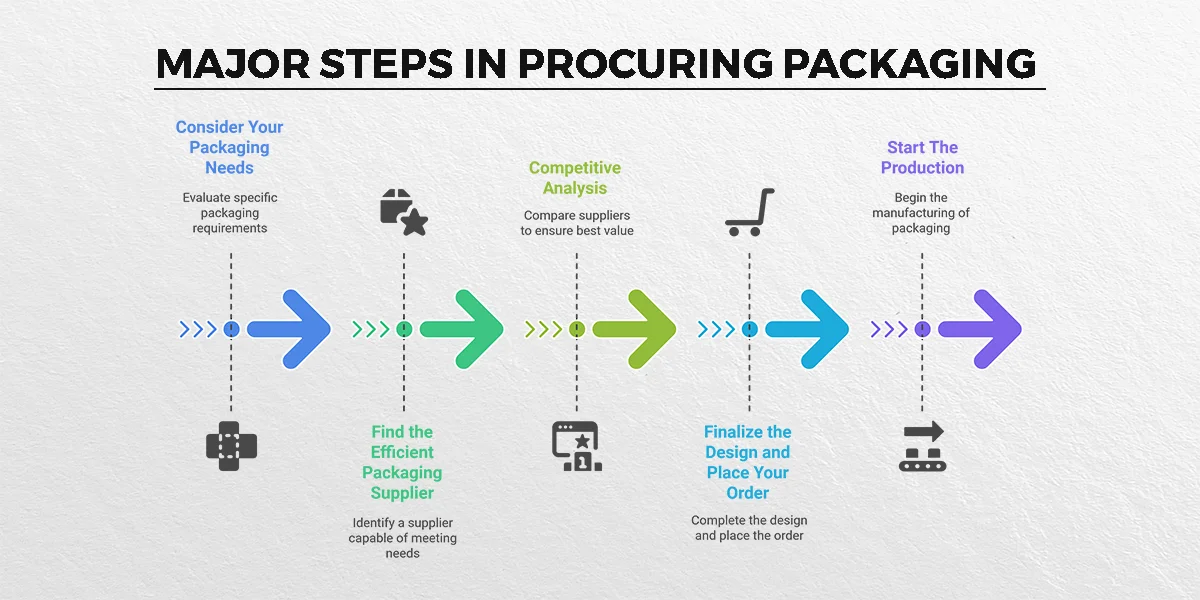 MAJOR STEPS IN PROCURING PACKAGING

Consider Your Packaging Needs

Evaluate specific packaging requirements

Find the Efficient Packaging Supplier

Identify a supplier capable of meeting needs

Competitive Analysis

Compare suppliers to ensure best value

Finalize the Design and Place Your Order

Complete the design and place the order

Start The Production

Begin the manufacturing of packaging